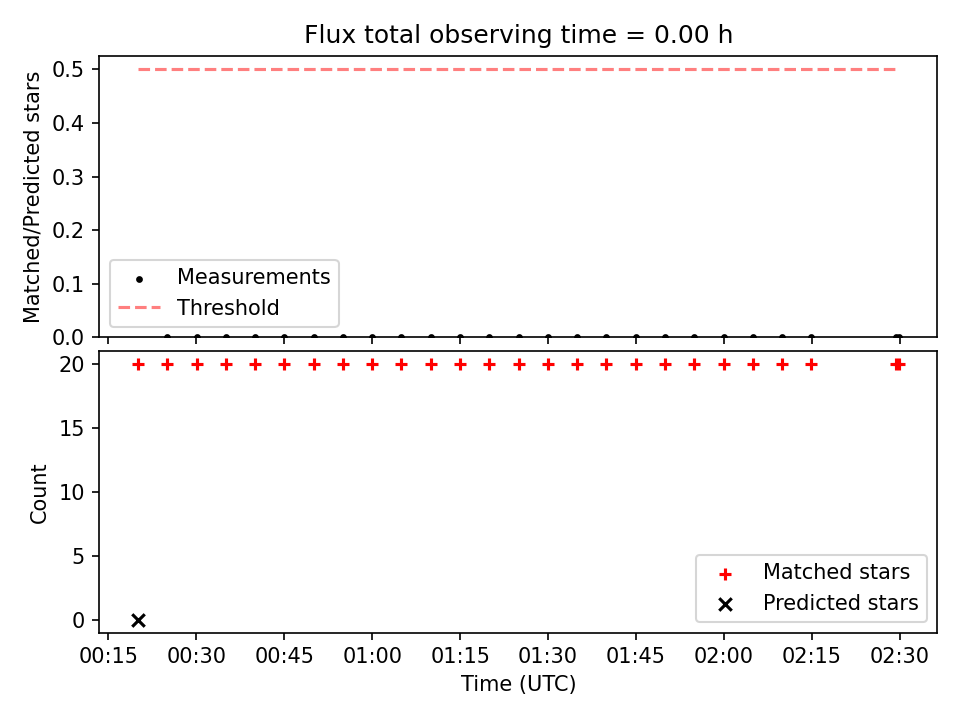 Flux total observing time = 0.00 h

Matched/Predicted stars

0.5
0.4
0.3
0.2
0.1
0.0

Measurements
Threshold

Count

20
15
10
5
0

Matched stars
Predicted stars

00:15 00:30 00:45 01:00 01:15 01:30 01:45 02:00 02:15 02:30

Time (UTC)